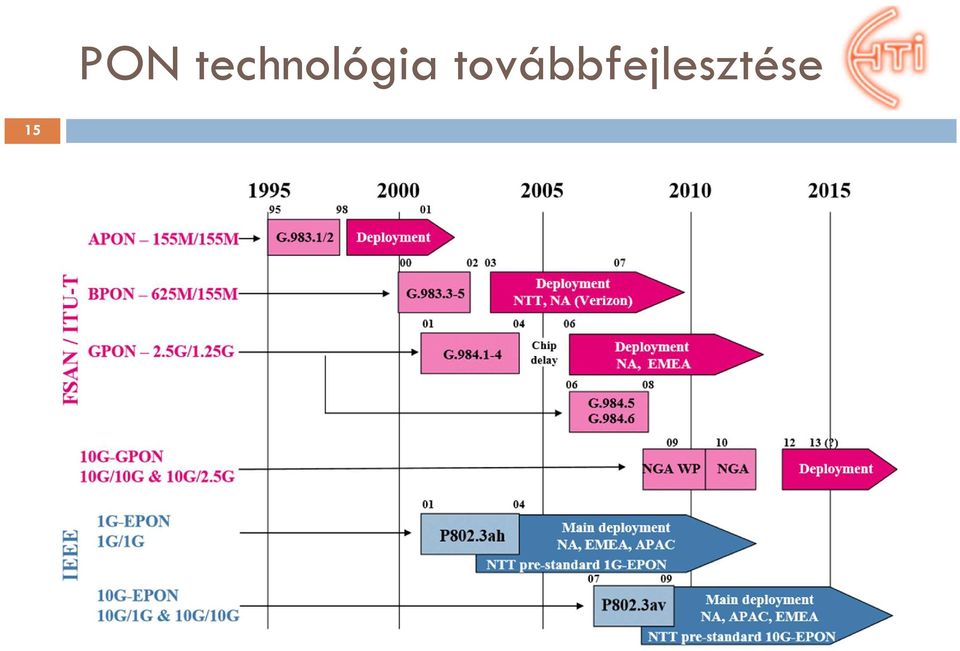 PON technológia továbbfejlesztése

HTI

15

1995 2000 2005 2010 2015

FSAN / ITU-T

APON – 155M/155M
95 98 01
G.983.1/2
Deployment

BPON – 625M/155M
00 02 03 07
G.983.3-5
Deployment NTT, NA (Verizon)

GPON – 2.5G/1.25G
01 04 06
G.984.1-4
Chip delay
Deployment NA, EMEA
06 08
G.984.5 G.984.6

10G-GPON 10G/10G & 10G/2.5G
09 10 12 13 (?)
NGA WP
NGA
Deployment

IEEE

1G-EPON 1G/1G
01 04
P802.3ah
Main deployment NA, EMEA, APAC
NTT pre-standard 1G-EPON

10G-EPON 10G/1G & 10G/10G
07 09
P802.3av
Main deployment NA, APAC, EMEA
NTT pre-standard 10G-EPON